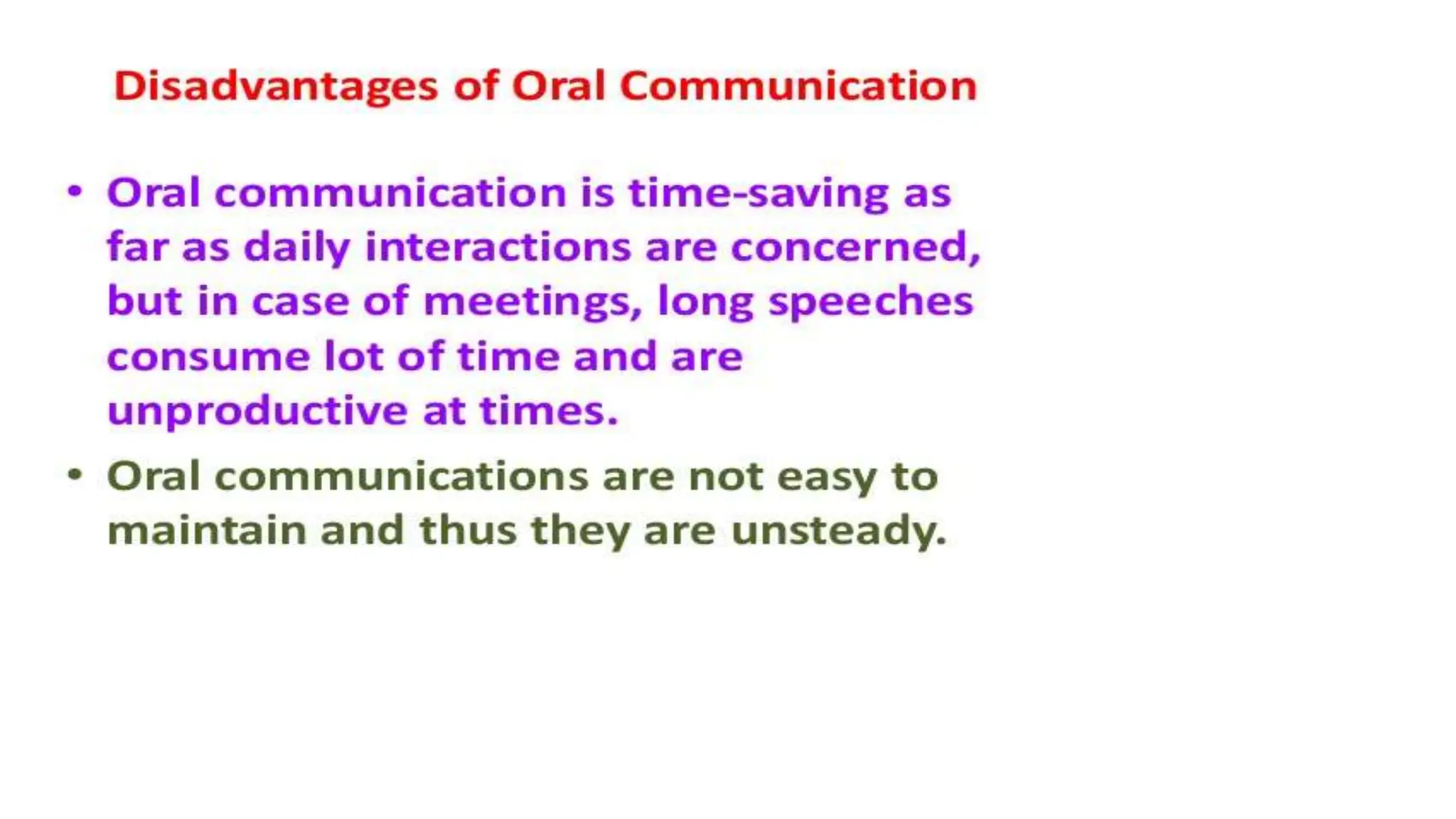 Disadvantages of Oral Communication

• Oral communication is time-saving as far as daily interactions are concerned, but in case of meetings, long speeches consume lot of time and are unproductive at times.

• Oral communications are not easy to maintain and thus they are unsteady.